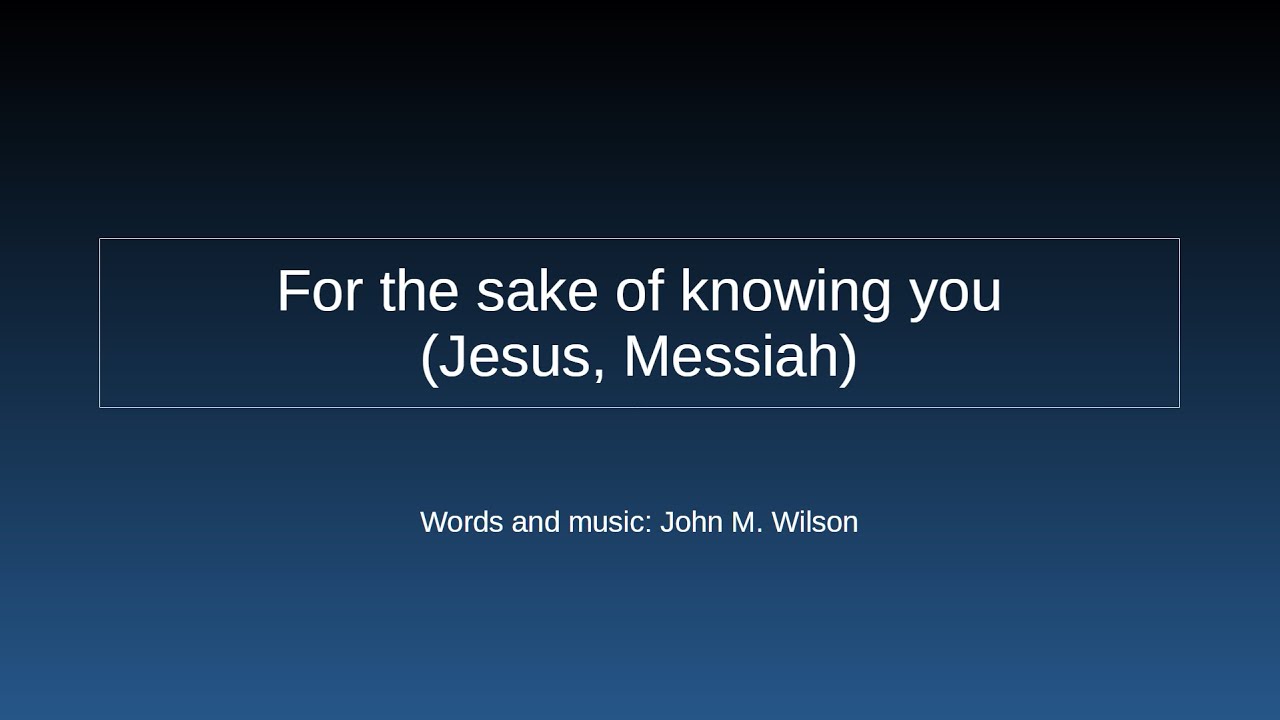 For the sake of knowing you
(Jesus, Messiah)

Words and music: John M. Wilson